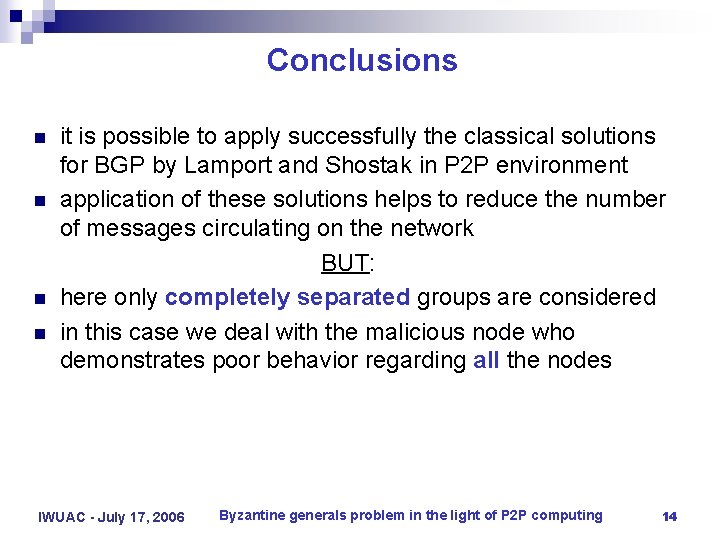 Conclusions

- it is possible to apply successfully the classical solutions for BGP by Lamport and Shostak in P2P environment
- application of these solutions helps to reduce the number of messages circulating on the network

BUT:

- here only completely separated groups are considered
- in this case we deal with the malicious node who demonstrates poor behavior regarding all the nodes

IWUAC - July 17, 2006 Byzantine generals problem in the light of P2P computing 14